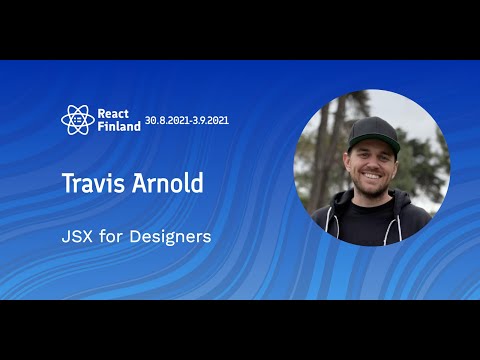 React Finland 30.8.2021-3.9.2021

Travis Arnold

JSX for Designers